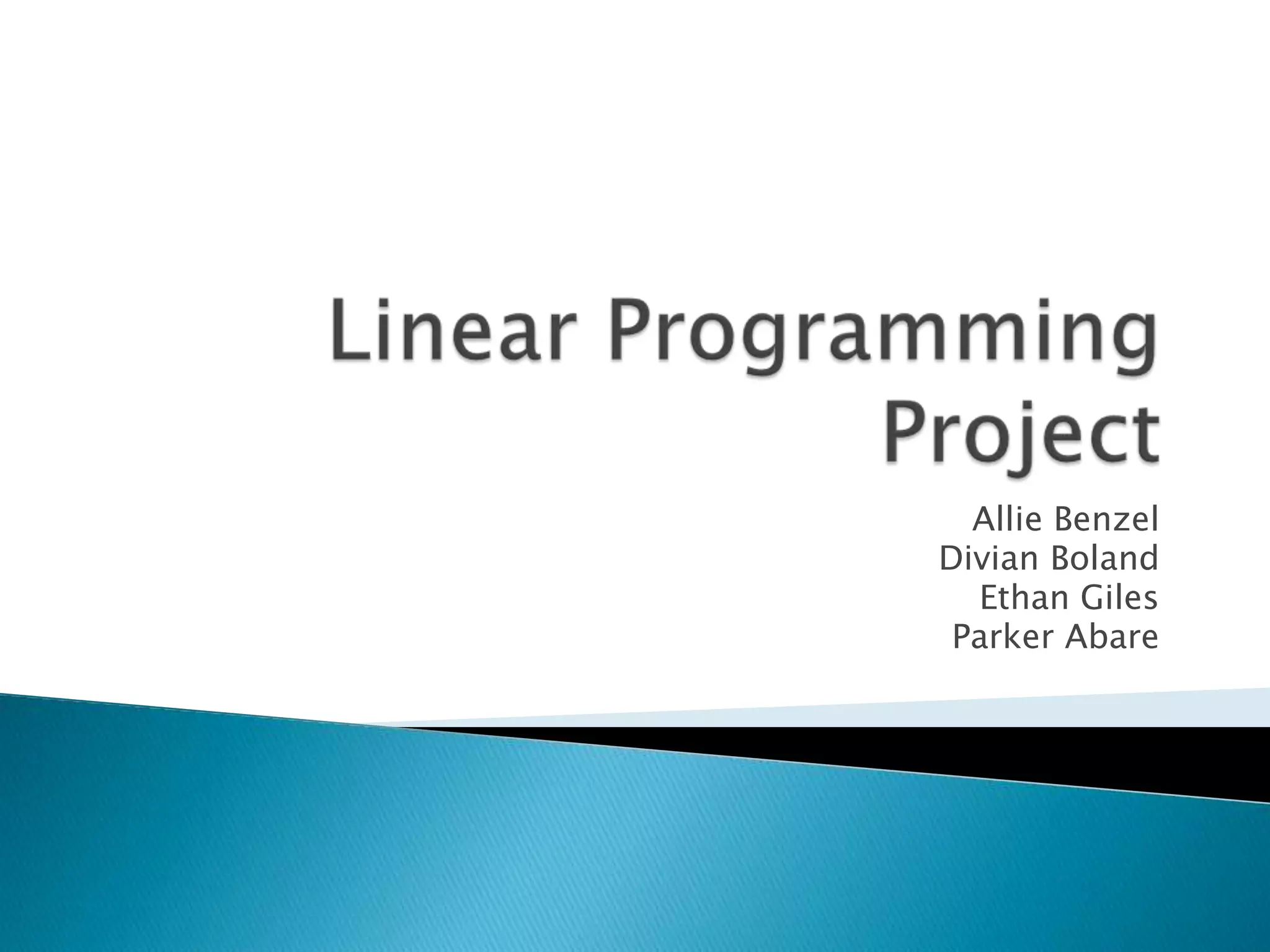 Linear Programming Project

Allie Benzel
Divian Boland
Ethan Giles
Parker Abare